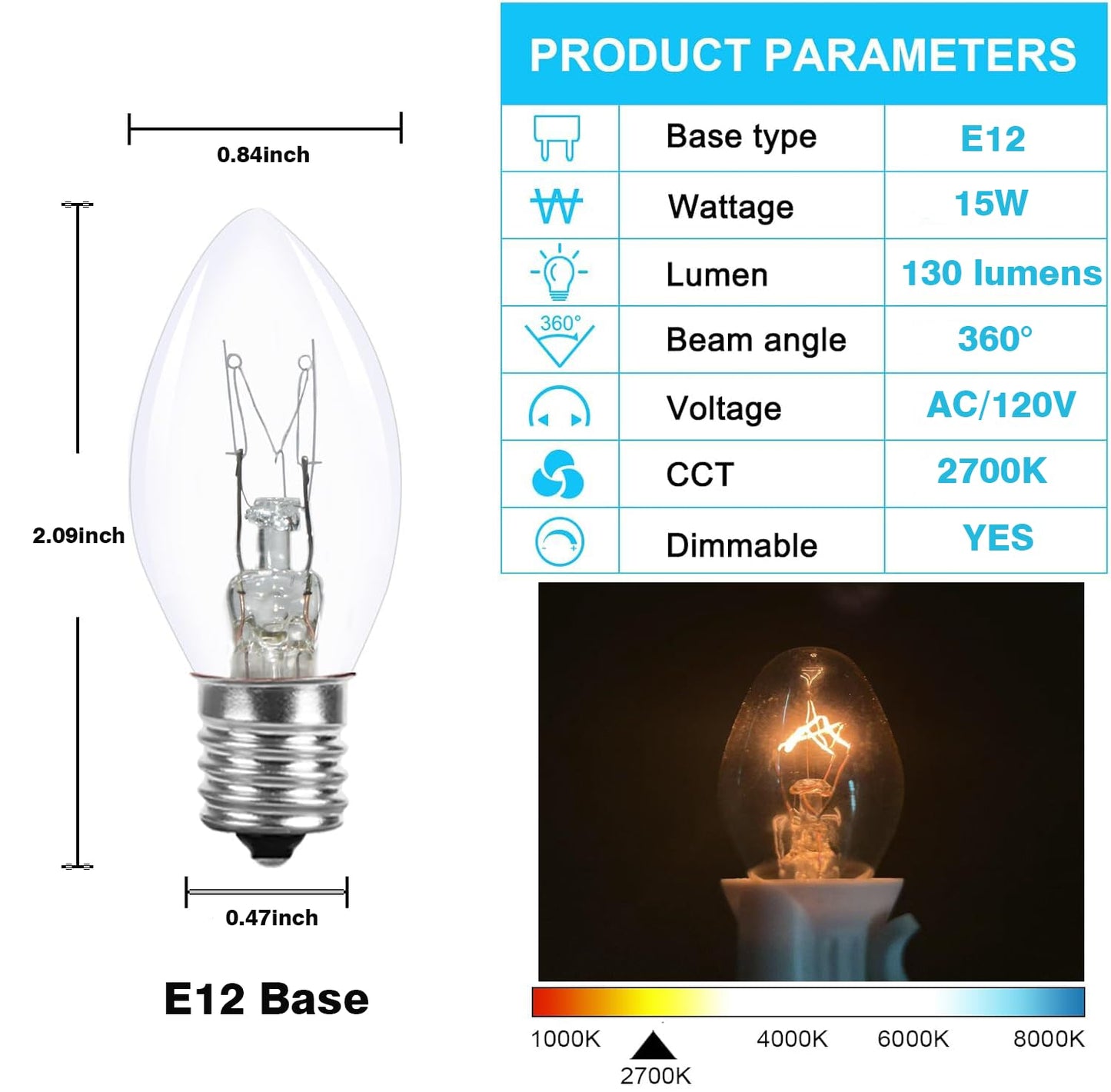 0.84inch

2.09inch

0.47inch

E12 Base

PRODUCT PARAMETERS

| | | |
|---|---|---|
| | Base type | E12 |
| | Wattage | 15W |
| | Lumen | 130 lumens |
| 360° | Beam angle | 360° |
| | Voltage | AC/120V |
| | CCT | 2700K |
| | Dimmable | YES |

1000K 2700K 4000K 6000K 8000K